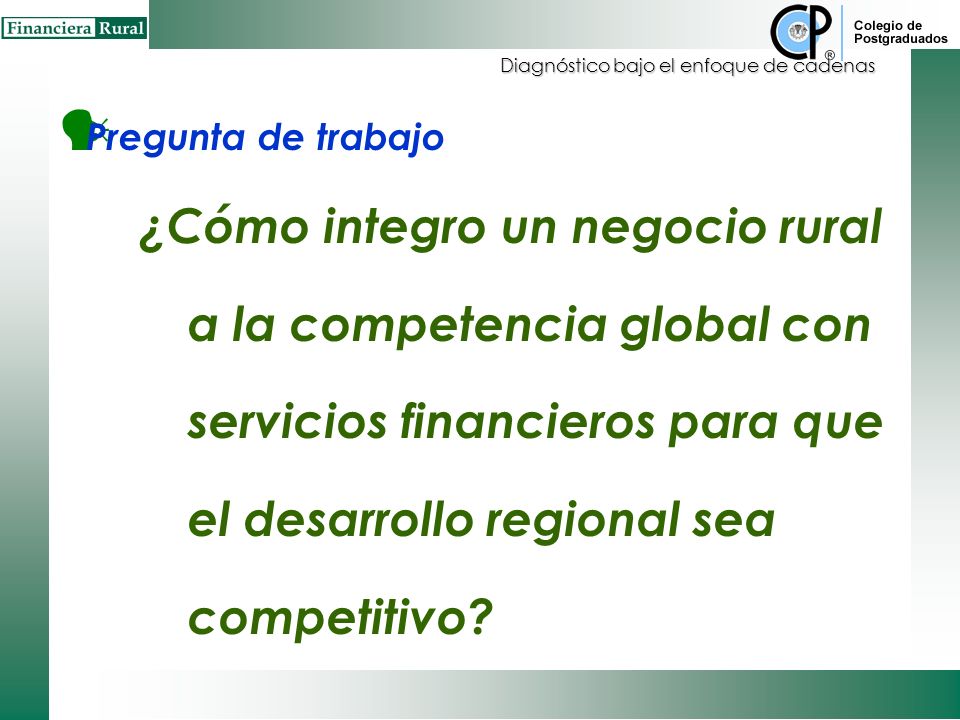 Financiera Rural

CP ®

Colegio de Postgraduados

Diagnóstico bajo el enfoque de cadenas

Pregunta de trabajo

¿Cómo integro un negocio rural a la competencia global con servicios financieros para que el desarrollo regional sea competitivo?